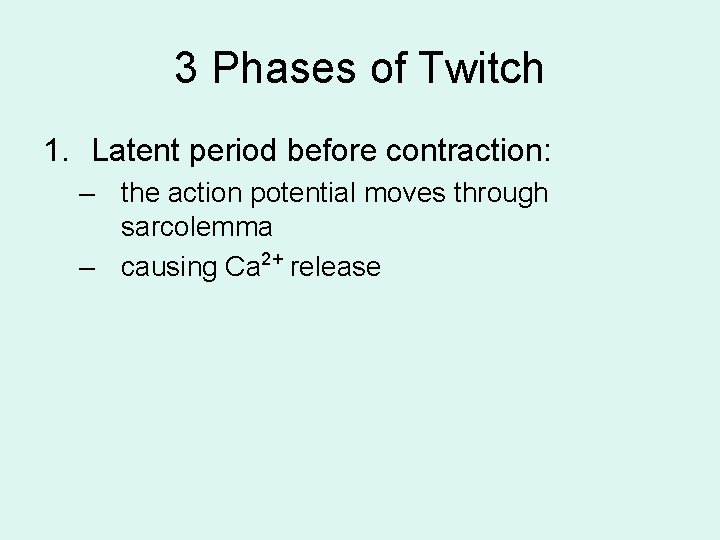 3 Phases of Twitch

1. Latent period before contraction:

– the action potential moves through sarcolemma

– causing $Ca^{2+}$ release